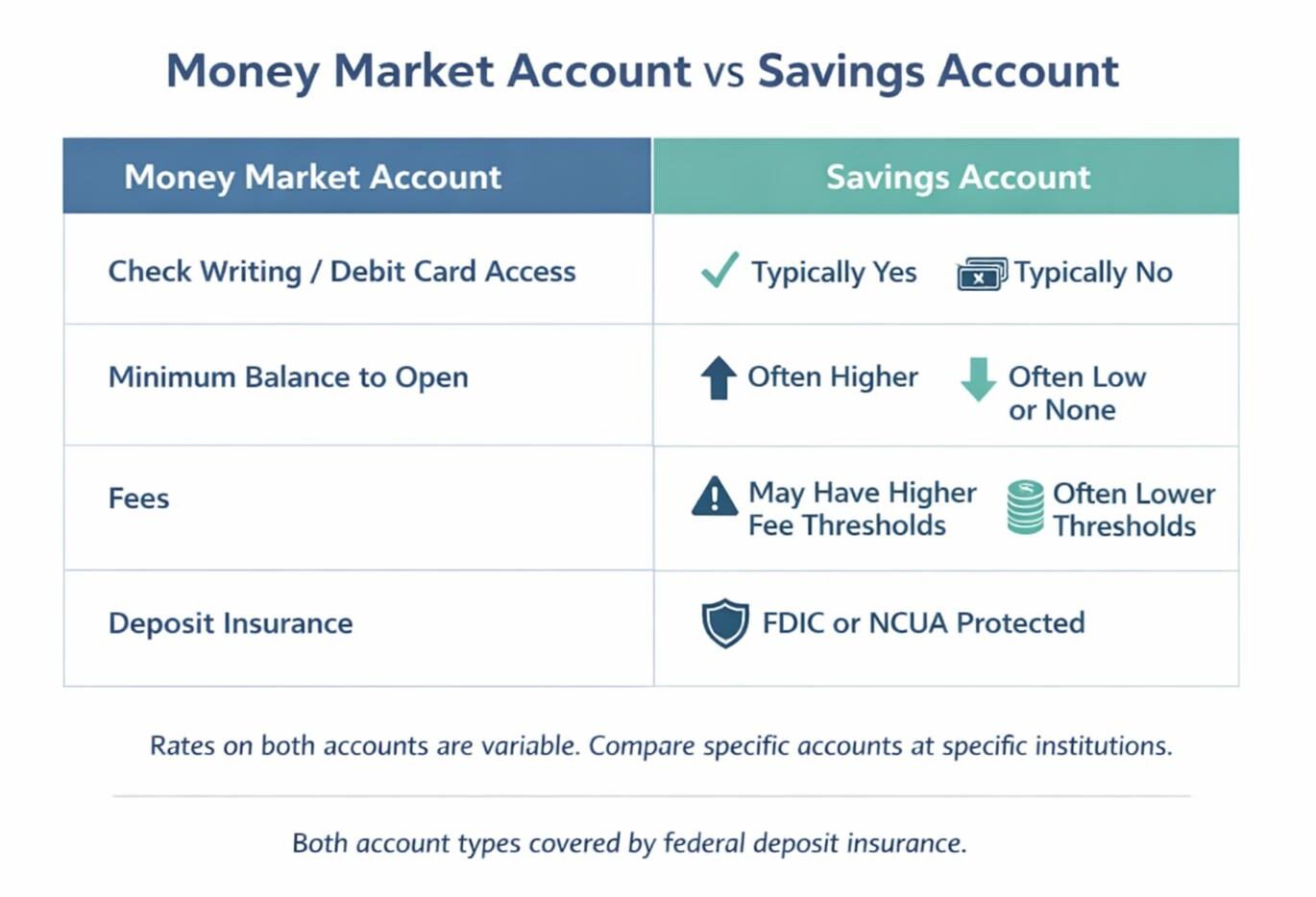 Money Market Account vs Savings Account

| Money Market Account | Savings Account |
|---|---|
| Check Writing / Debit Card Access | Typically Yes Typically No |
| Minimum Balance to Open | Often Higher Often Low or None |
| Fees | May Have Higher Fee Thresholds Often Lower Thresholds |
| Deposit Insurance | FDIC or NCUA Protected |

Rates on both accounts are variable. Compare specific accounts at specific institutions.

Both account types covered by federal deposit insurance.